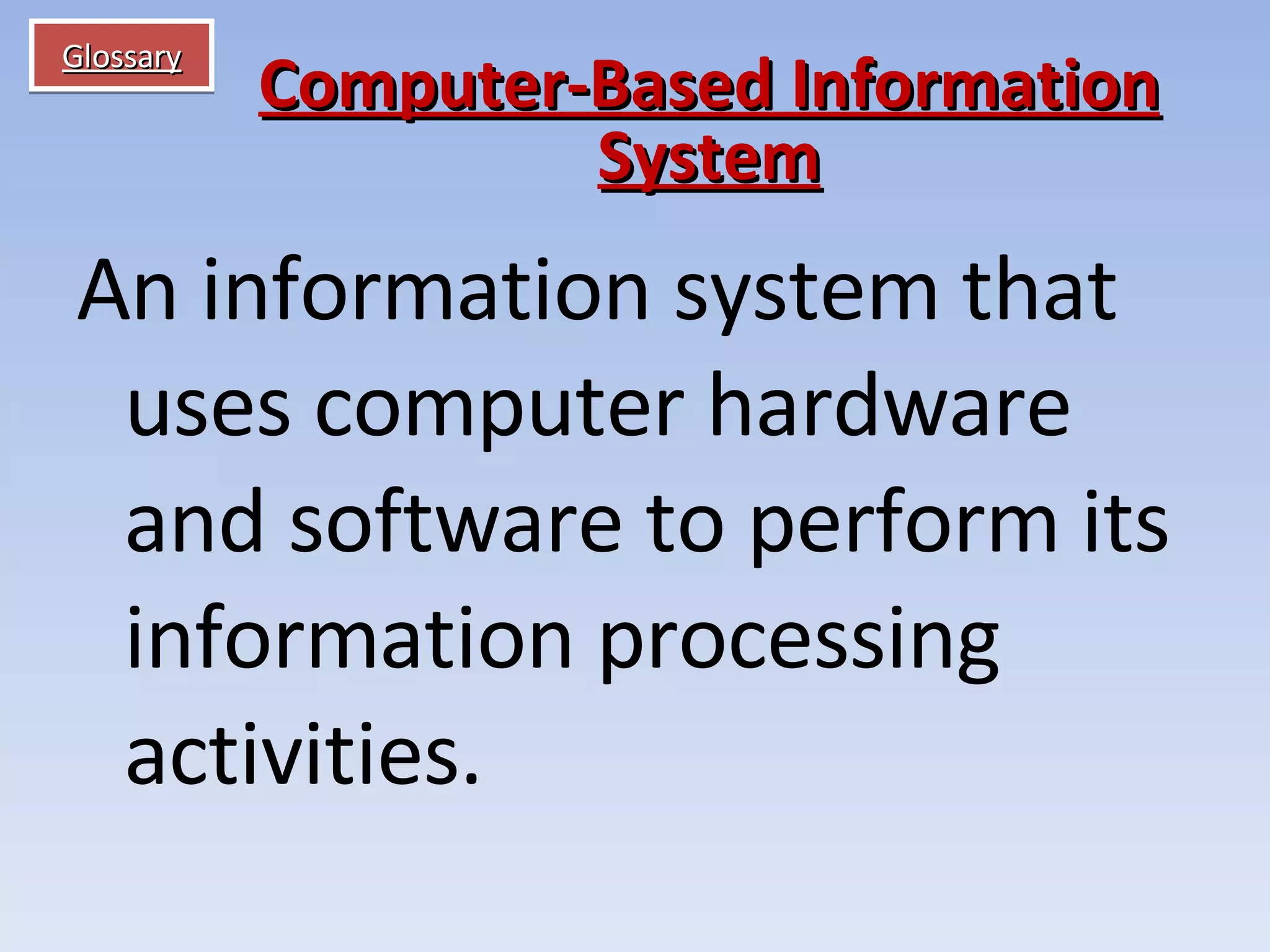 Glossary

Computer-Based Information System

An information system that uses computer hardware and software to perform its information processing activities.